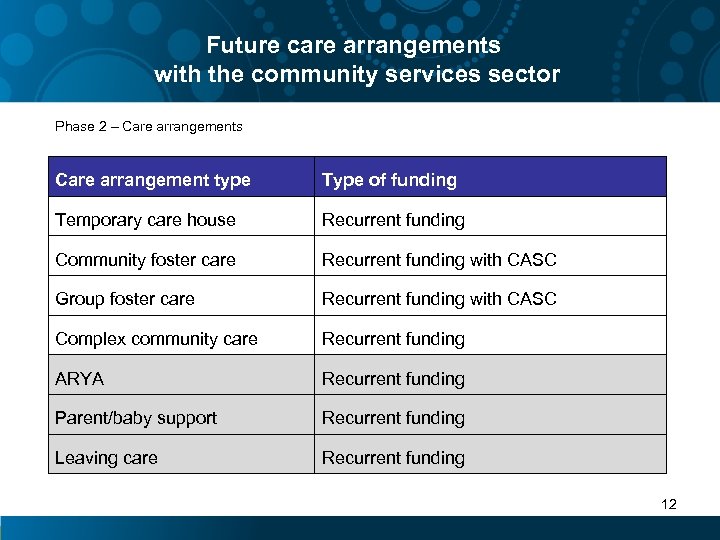 Future care arrangements
with the community services sector

Phase 2 – Care arrangements

| Care arrangement type | Type of funding |
|---|---|
| Temporary care house | Recurrent funding |
| Community foster care | Recurrent funding with CASC |
| Group foster care | Recurrent funding with CASC |
| Complex community care | Recurrent funding |
| ARYA | Recurrent funding |
| Parent/baby support | Recurrent funding |
| Leaving care | Recurrent funding |

12